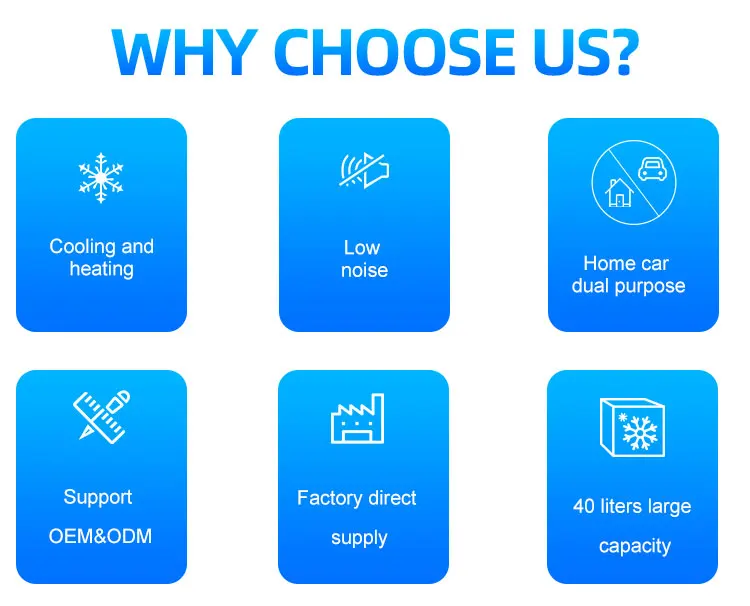 WHY CHOOSE US?

Cooling and heating

Low noise

Home car dual purpose

Support

OEM&ODM

Factory direct

supply

40 liters large

capacity